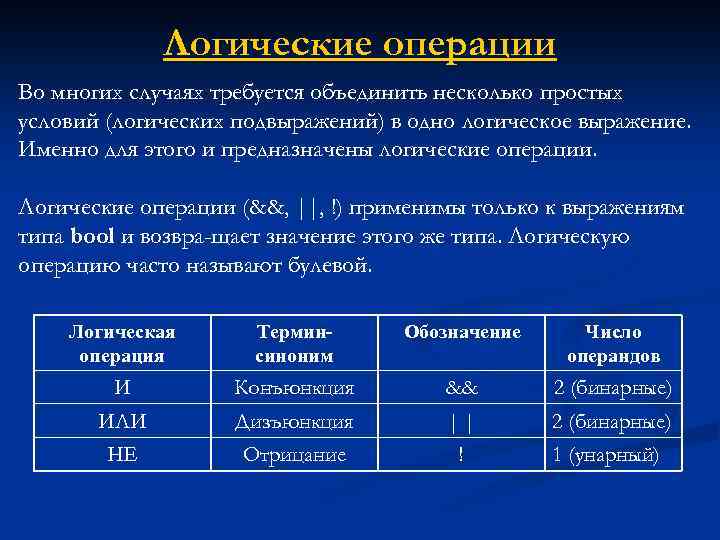 Логические операции

Во многих случаях требуется объединить несколько простых условий (логических подвыражений) в одно логическое выражение. Именно для этого и предназначены логические операции.

Логические операции (&&, ||, !) применимы только к выражениям типа bool и возвра-щает значение этого же типа. Логическую операцию часто называют булевой.

| Логическая операция | Термин-синоним | Обозначение | Число операндов |
|---|---|---|---|
| И | Конъюнкция | && | 2 (бинарные) |
| ИЛИ | Дизъюнкция | \|\| | 2 (бинарные) |
| НЕ | Отрицание | ! | 1 (унарный) |